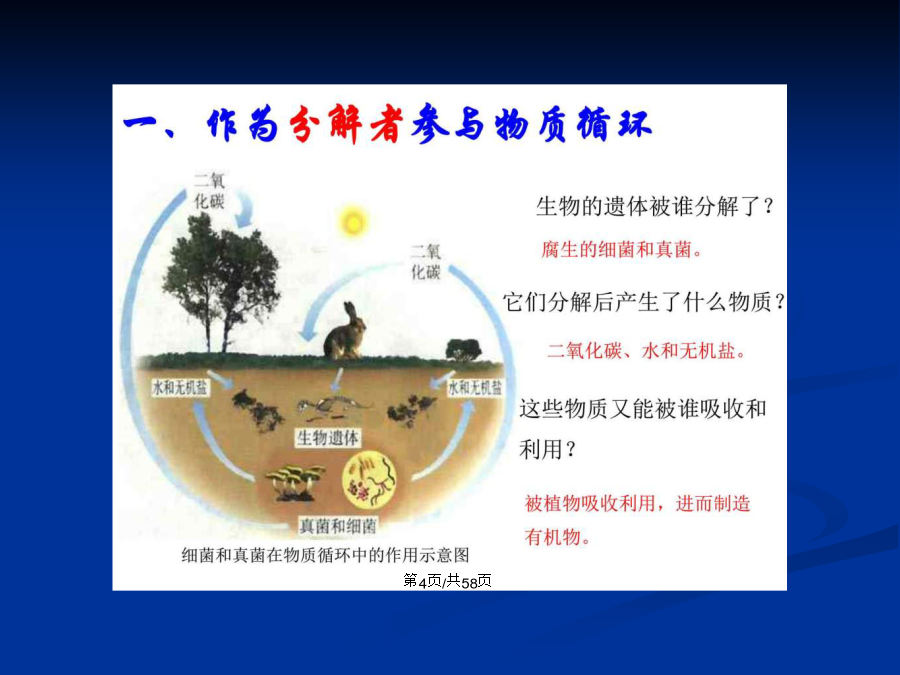 一、作为分解者参与物质循环

二氧化碳

二氧化碳

水和无机盐

水和无机盐

生物遗体

真菌和细菌

细菌和真菌在物质循环中的作用示意图

生物的遗体被谁分解了？

腐生的细菌和真菌。

它们分解后产生了什么物质？

二氧化碳、水和无机盐。

这些物质又能被谁吸收和利用？

被植物吸收利用，进而制造有机物。

第4页/共58页